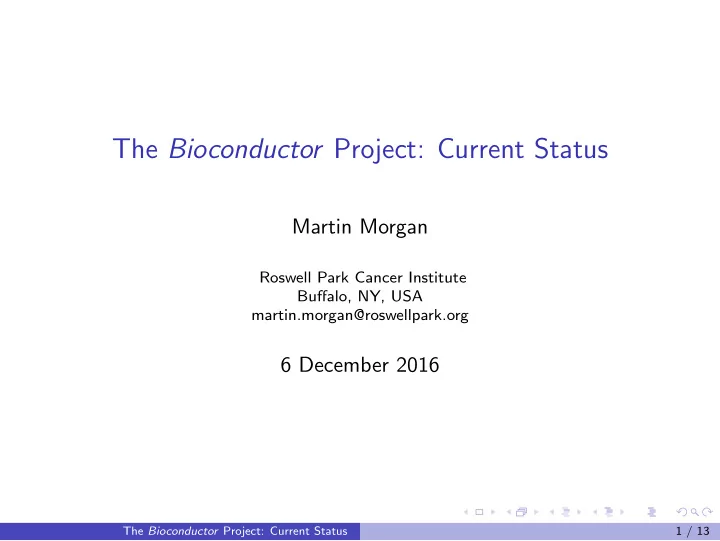 The Bioconductor Project: Current Status

Martin Morgan

Roswell Park Cancer Institute
Buffalo, NY, USA
martin.morgan@roswellpark.org

6 December 2016

The Bioconductor Project: Current Status

1 / 13